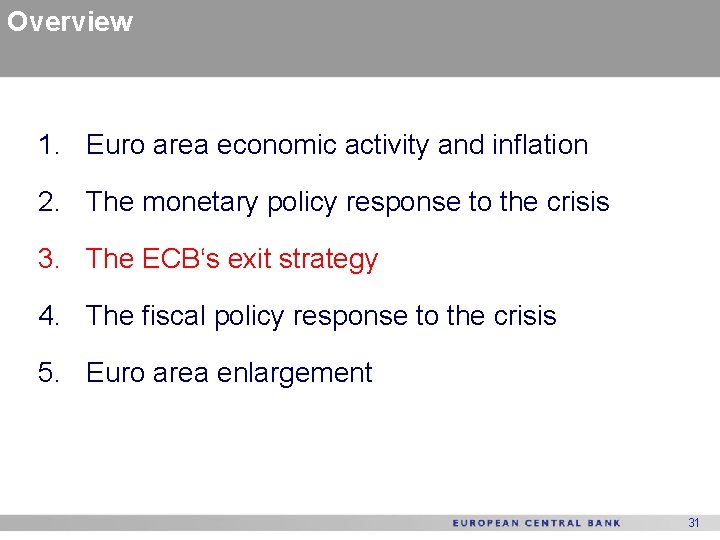 Overview

1. Euro area economic activity and inflation

2. The monetary policy response to the crisis

3. The ECB‘s exit strategy

4. The fiscal policy response to the crisis

5. Euro area enlargement

EUROPEAN CENTRAL BANK 31